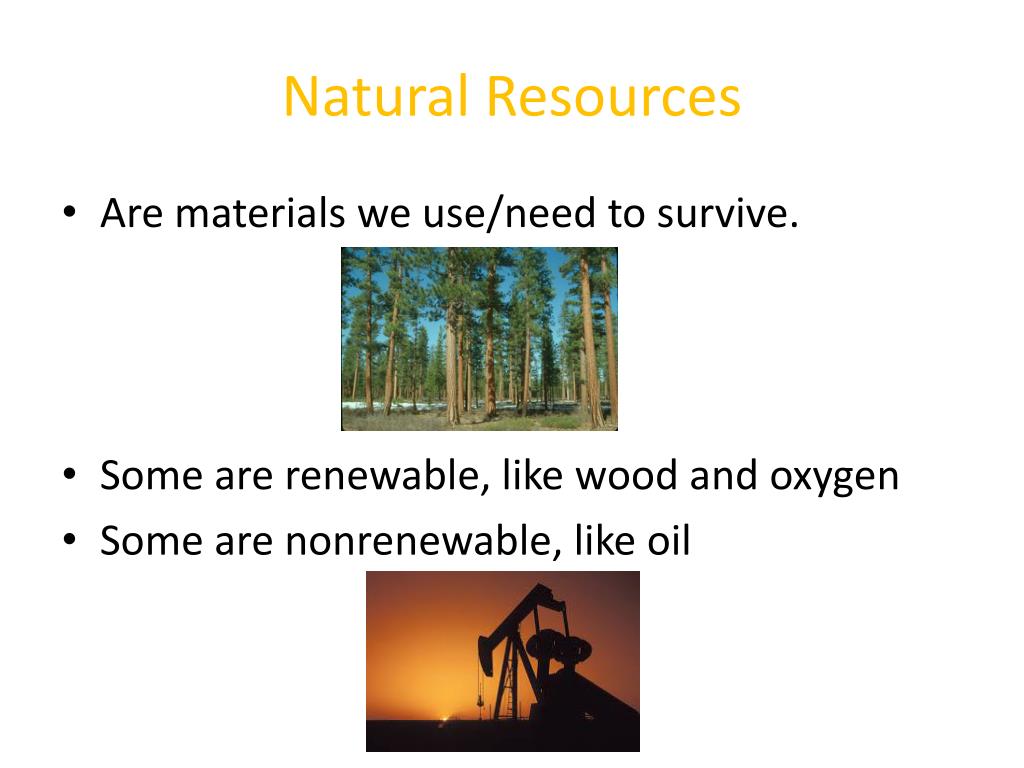 Natural Resources

• Are materials we use/need to survive.

• Some are renewable, like wood and oxygen
• Some are nonrenewable, like oil